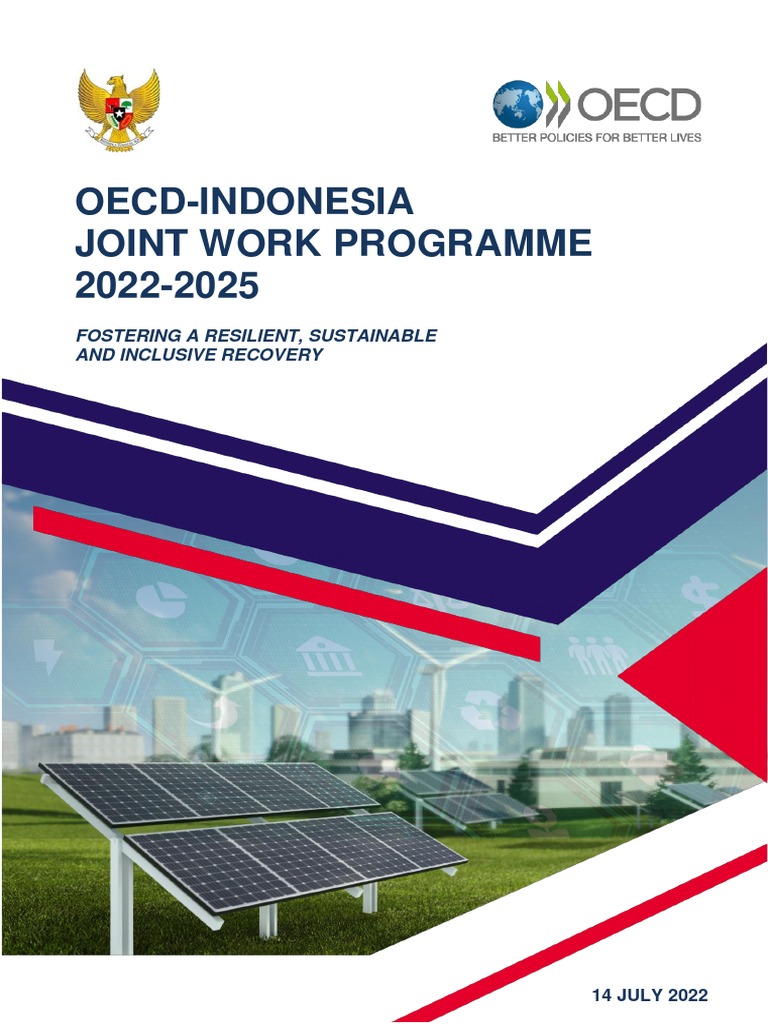 OECD
BETTER POLICIES FOR BETTER LIVES

OECD-INDONESIA
JOINT WORK PROGRAMME
2022-2025

FOSTERING A RESILIENT, SUSTAINABLE AND INCLUSIVE RECOVERY

14 JULY 2022